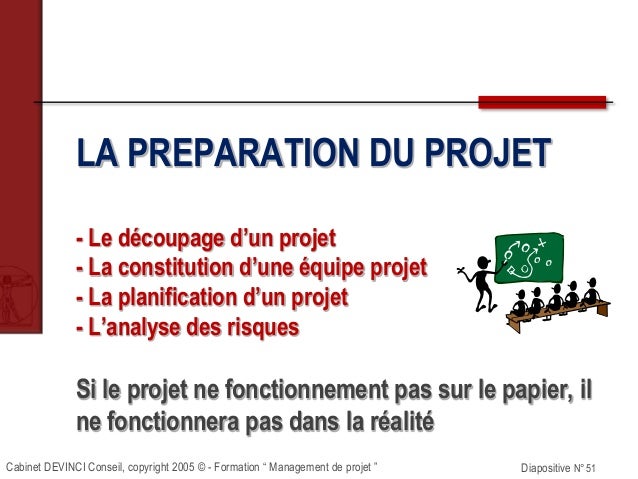 LA PREPARATION DU PROJET

- Le découpage d'un projet
- La constitution d'une équipe projet
- La planification d'un projet
- L'analyse des risques

Si le projet ne fonctionnement pas sur le papier, il ne fonctionnera pas dans la réalité

Cabinet DEVINCI Conseil, copyright 2005 © - Formation " Management de projet "

Diapositive N° 51